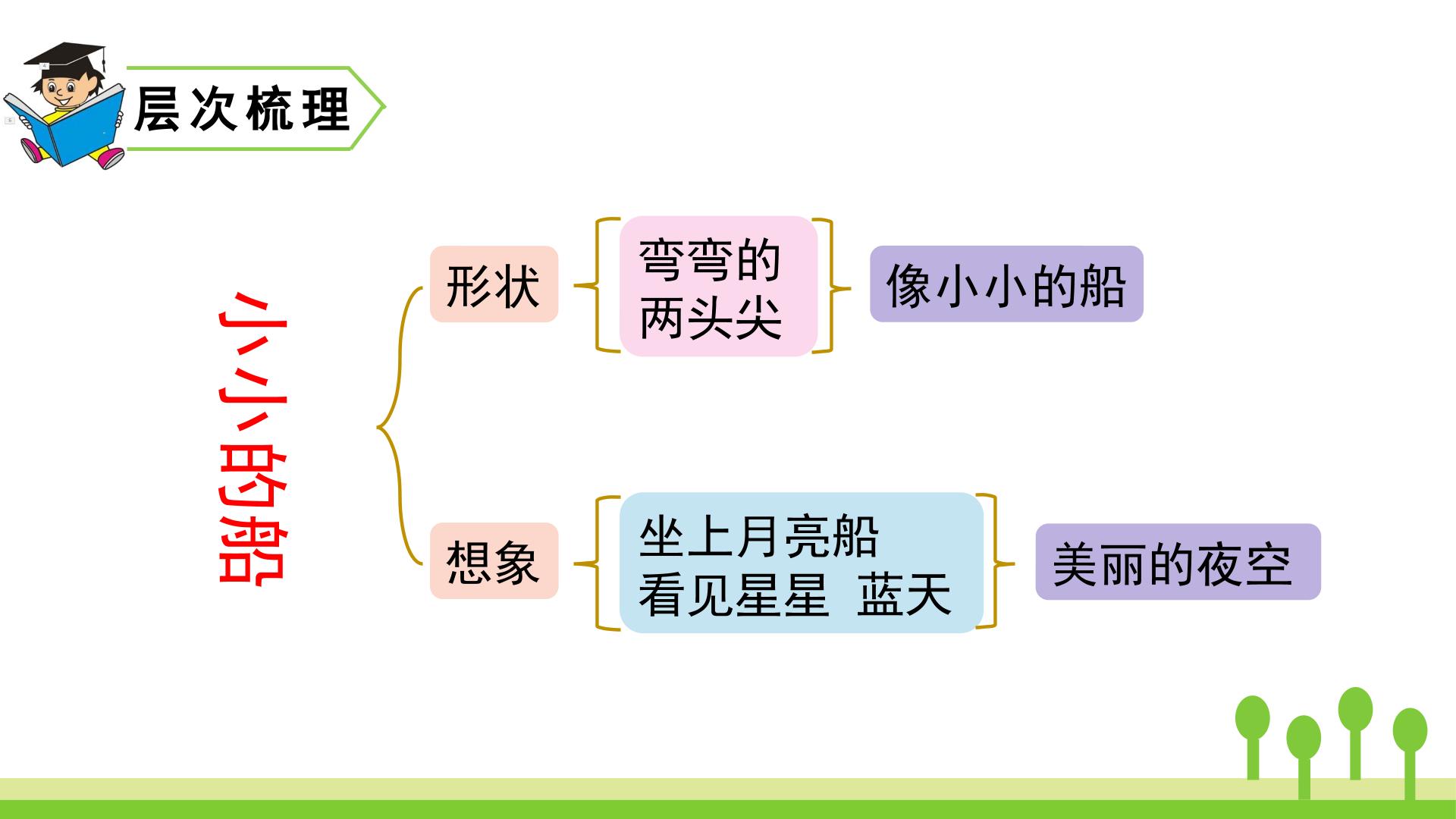 层次梳理

小小的船

形状

弯弯的
两头尖

像小小的船

想象

坐上月亮船
看见星星 蓝天

美丽的夜空